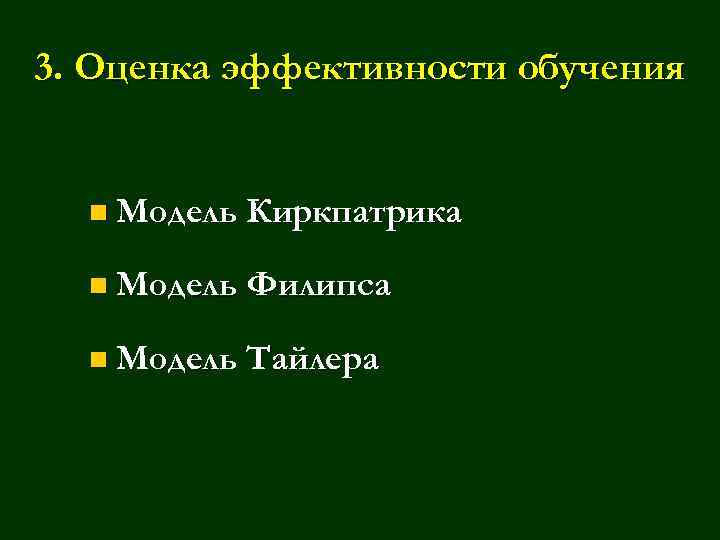 3. Оценка эффективности обучения

Модель Киркпатрика

Модель Филипса

Модель Тайлера